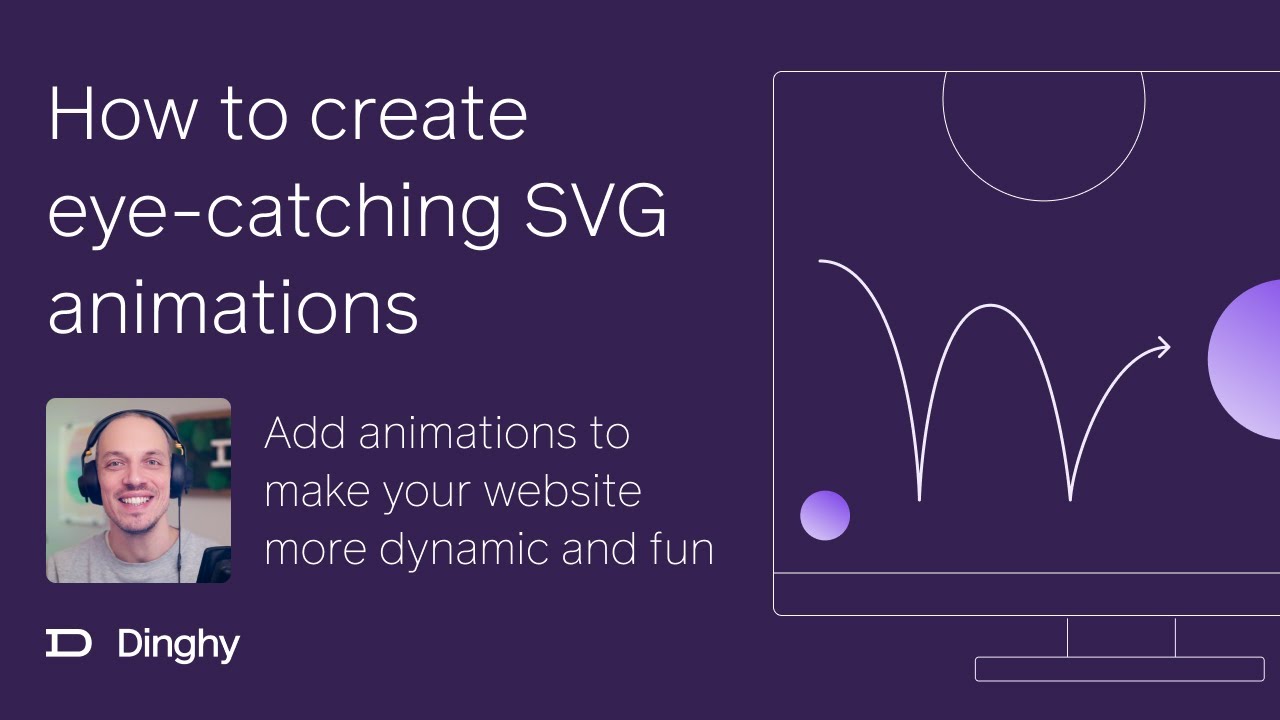 How to create eye-catching SVG animations

Add animations to make your website more dynamic and fun

Dinghy